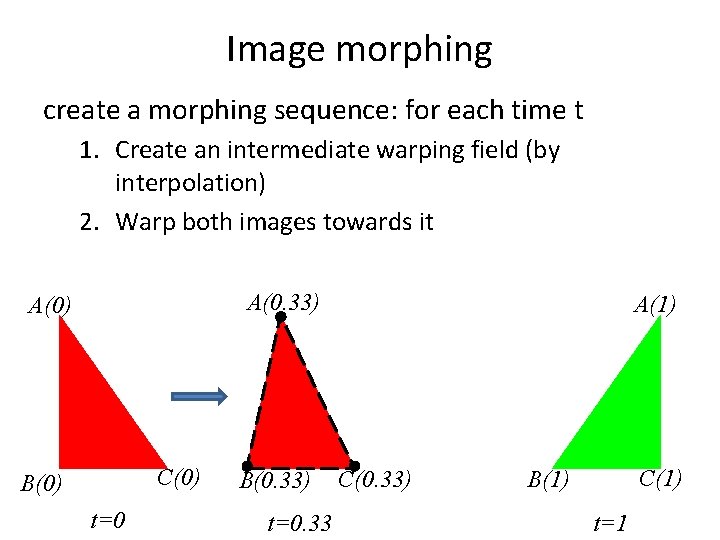 Image morphing

create a morphing sequence: for each time t

1. Create an intermediate warping field (by interpolation)
2. Warp both images towards it

A(0)

B(0)

C(0)

t=0

A(0.33)

B(0.33)

C(0.33)

t=0.33

A(1)

B(1)

C(1)

t=1